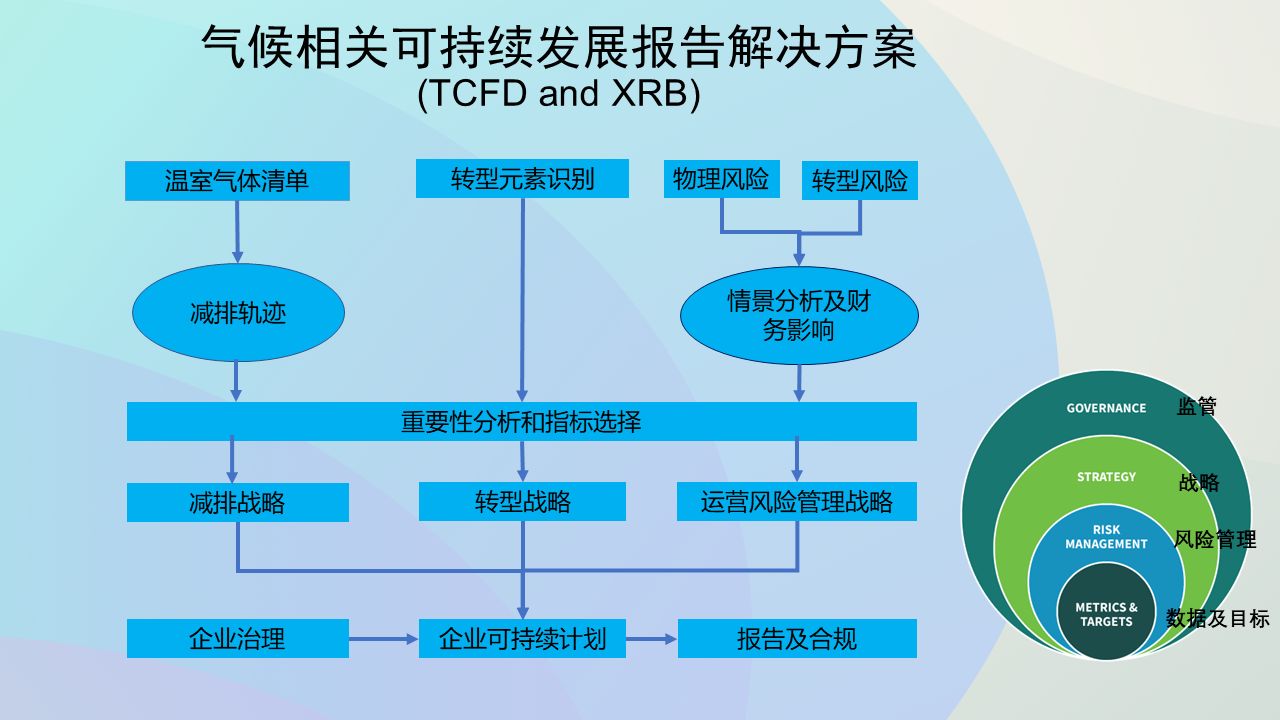 气候相关可持续发展报告解决方案
(TCFD and XRB)

温室气体清单

转型元素识别

物理风险

转型风险

减排轨迹

情景分析及财务影响

重要性分析和指标选择

减排战略

转型战略

运营风险管理战略

企业治理

企业可持续计划

报告及合规

GOVERNANCE
监管

STRATEGY
战略

RISK MANAGEMENT
风险管理

METRICS & TARGETS
数据及目标